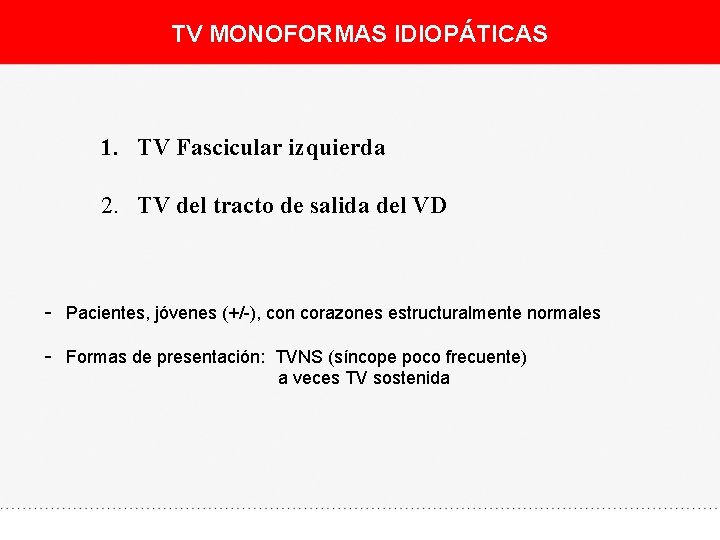 TV MONOFORMAS IDIOPÁTICAS

1. TV Fascicular izquierda

2. TV del tracto de salida del VD

- Pacientes, jóvenes (+/-), con corazones estructuralmente normales

- Formas de presentación: TVNS (síncope poco frecuente)
a veces TV sostenida